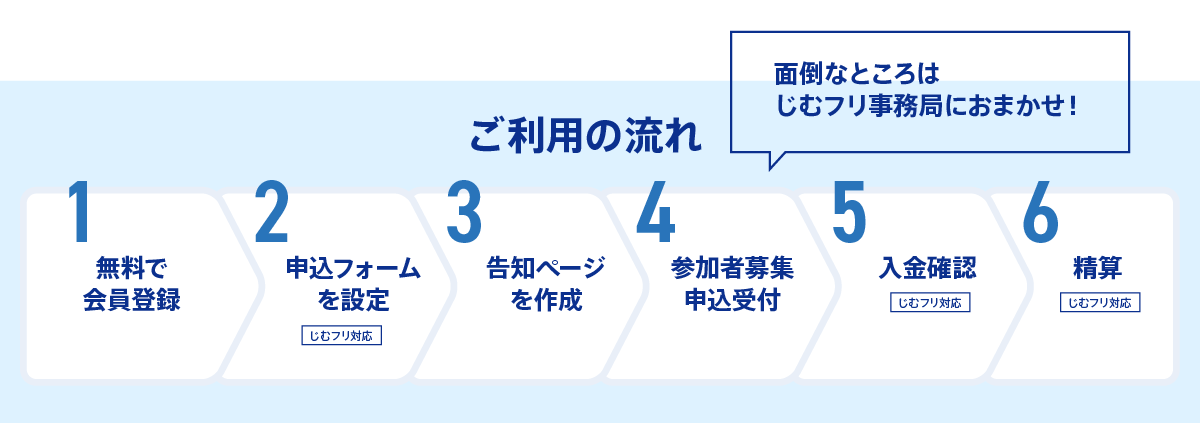 面倒なところは
じむフリ事務局におまかせ！

ご利用の流れ

1
無料で
会員登録

2
申込フォーム
を設定
じむフリ対応

3
告知ページ
を作成

4
参加者募集
申込受付

5
入金確認
じむフリ対応

6
精算
じむフリ対応